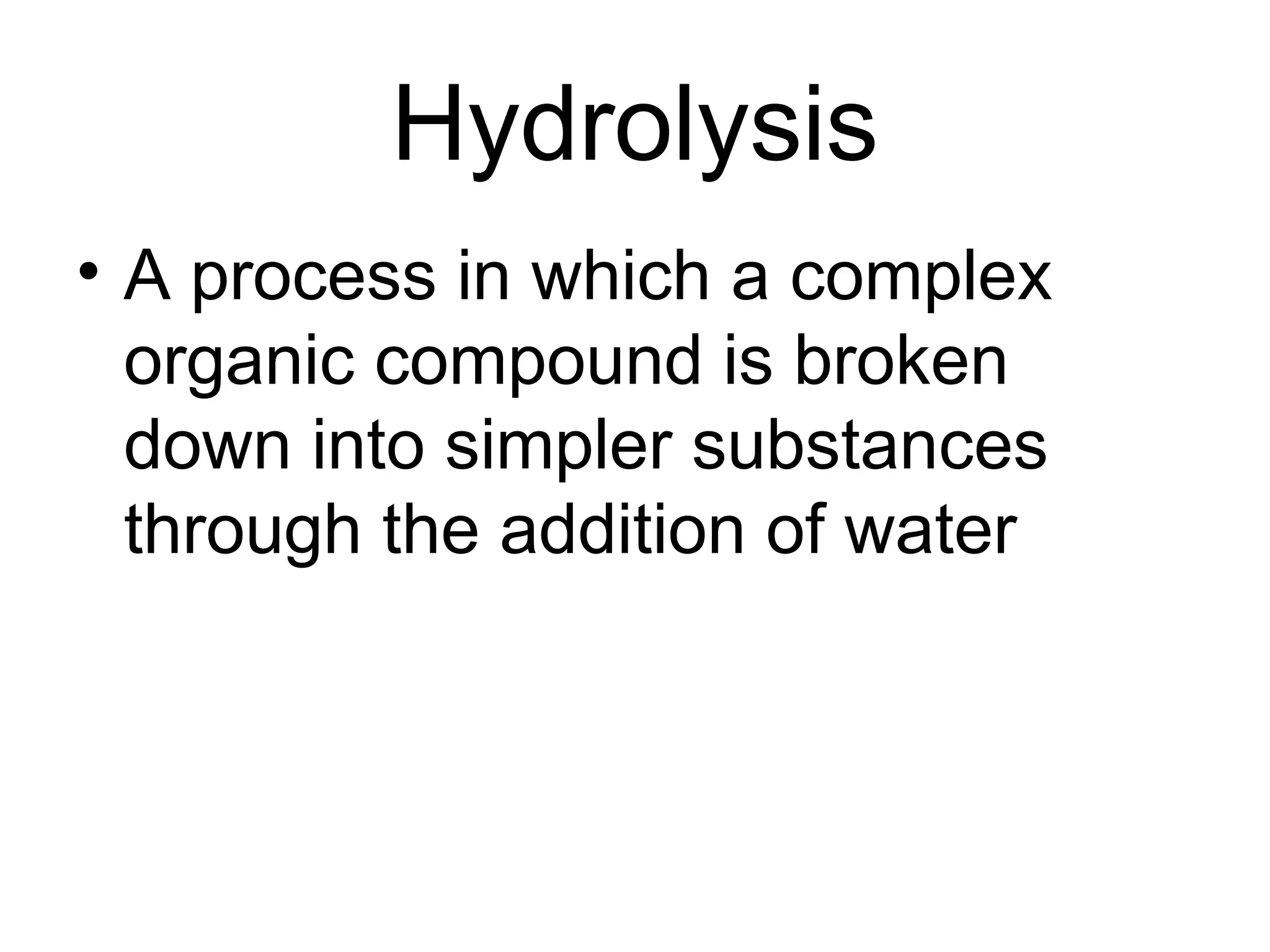 Hydrolysis

• A process in which a complex organic compound is broken down into simpler substances through the addition of water